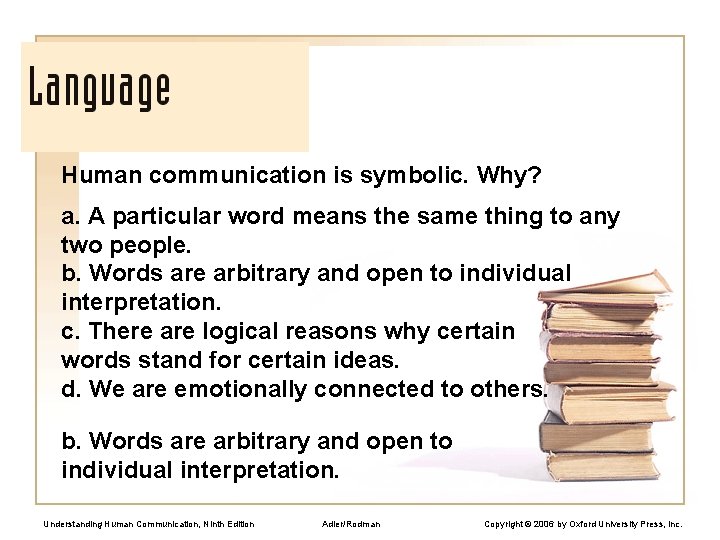 Language

Human communication is symbolic. Why?

a. A particular word means the same thing to any two people.
b. Words are arbitrary and open to individual interpretation.
c. There are logical reasons why certain words stand for certain ideas.
d. We are emotionally connected to others.

b. Words are arbitrary and open to individual interpretation.

Understanding Human Communication, Ninth Edition

Adler/Rodman

Copyright © 2006 by Oxford University Press, Inc.